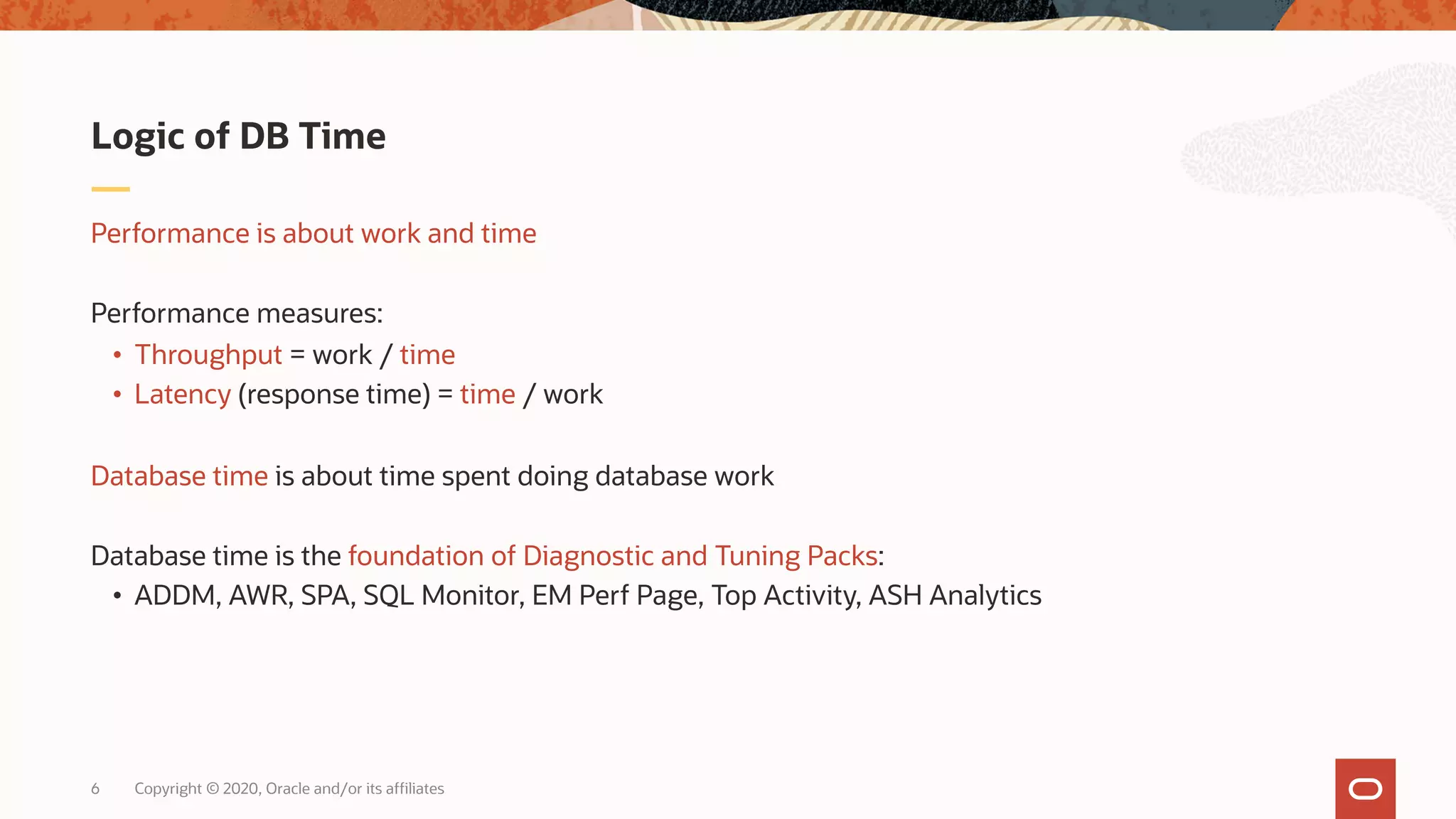 Logic of DB Time

Performance is about work and time

Performance measures:
• Throughput = work / time
• Latency (response time) = time / work

Database time is about time spent doing database work

Database time is the foundation of Diagnostic and Tuning Packs:
• ADDM, AWR, SPA, SQL Monitor, EM Perf Page, Top Activity, ASH Analytics

6 Copyright © 2020, Oracle and/or its affiliates